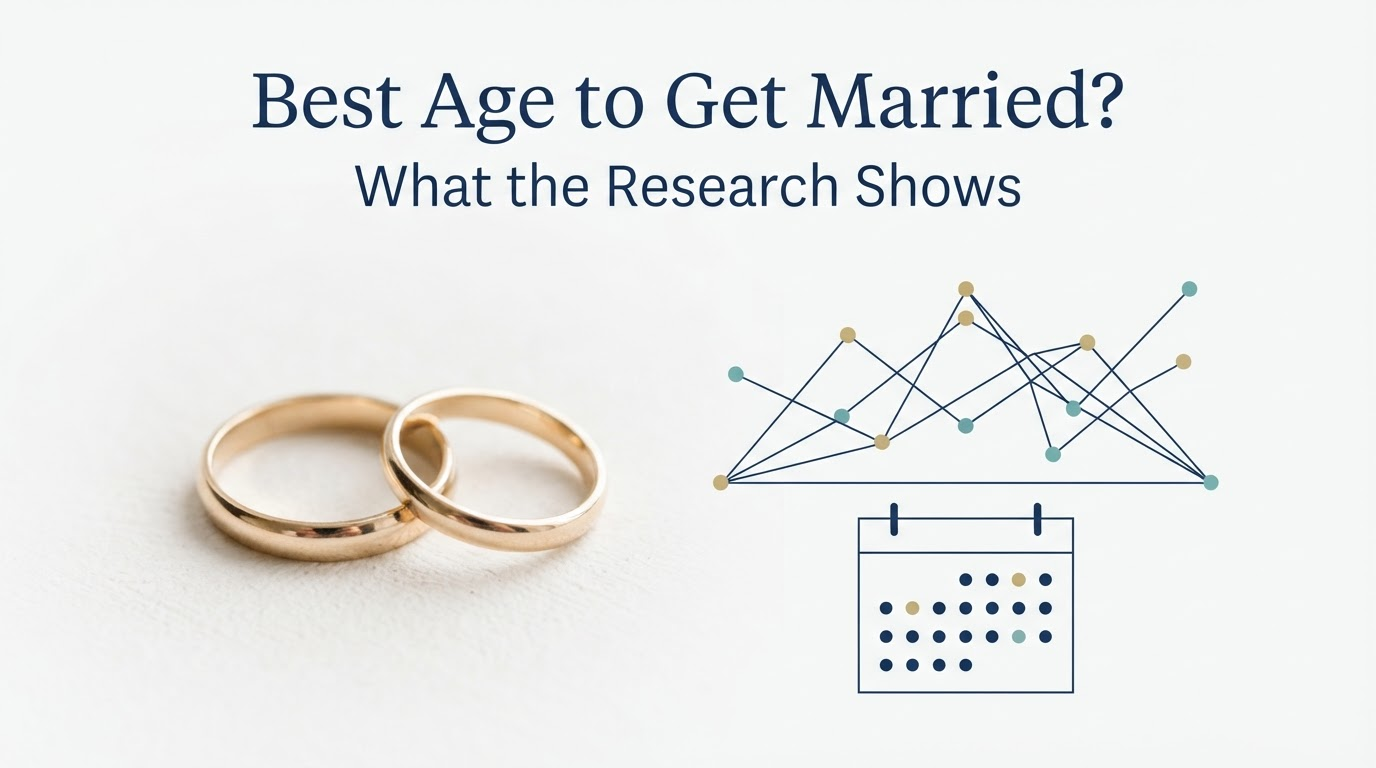 Best Age to Get Married?
What the Research Shows